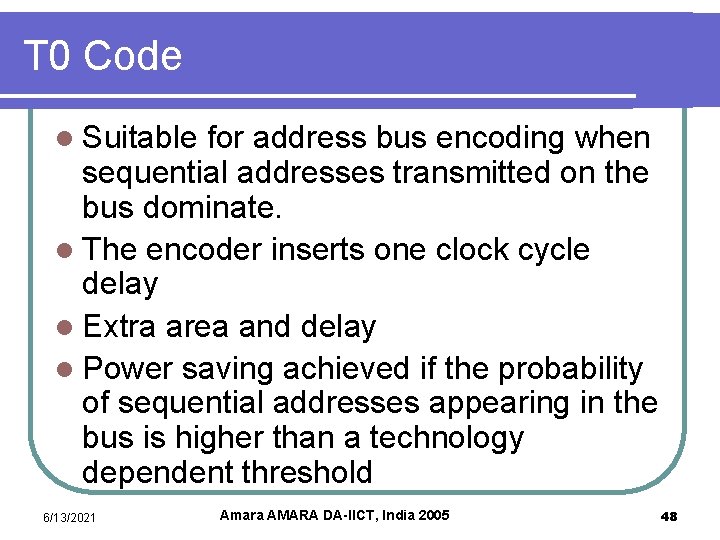 T0 Code

- Suitable for address bus encoding when sequential addresses transmitted on the bus dominate.
- The encoder inserts one clock cycle delay
- Extra area and delay
- Power saving achieved if the probability of sequential addresses appearing in the bus is higher than a technology dependent threshold

6/13/2021 Amara AMARA DA-IICT, India 2005 48